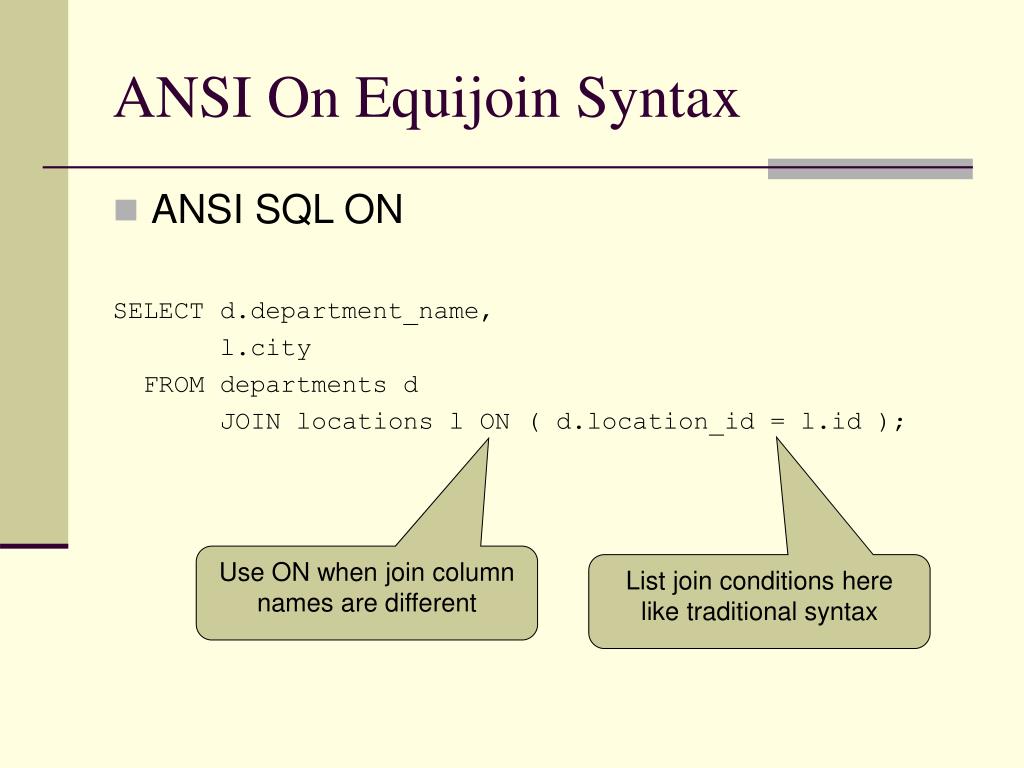 ANSI On Equijoin Syntax

ANSI SQL ON

SELECT d.department_name,
       l.city
  FROM departments d
       JOIN locations l ON ( d.location_id = l.id );

Use ON when join column names are different

List join conditions here like traditional syntax